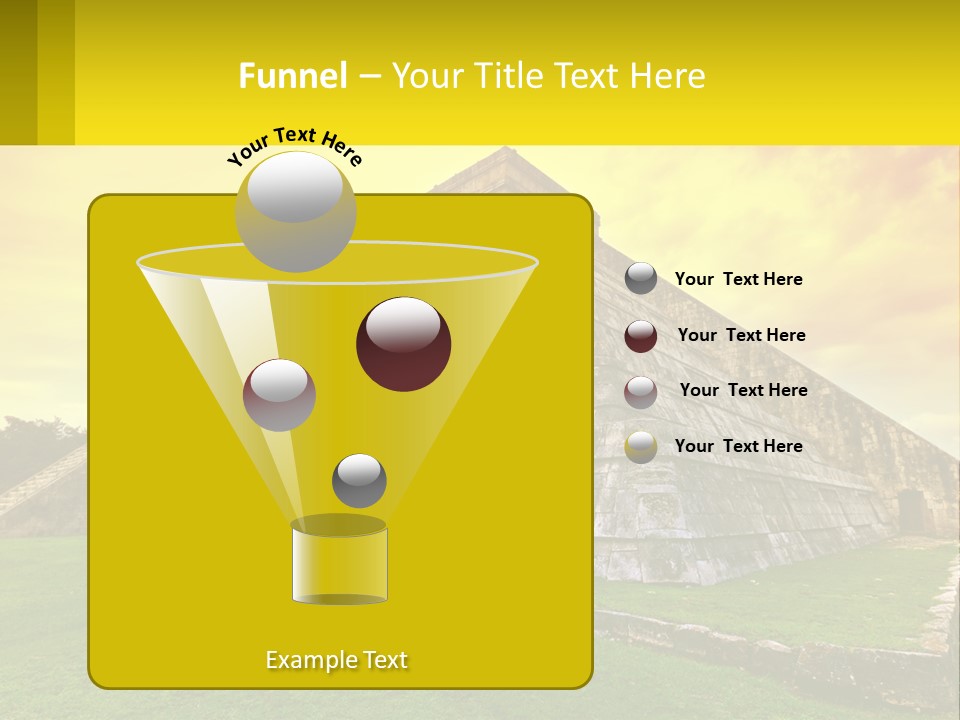 Funnel – Your Title Text Here

Your Text Here

Your Text Here

Your Text Here

Your Text Here

Your Text Here

Example Text